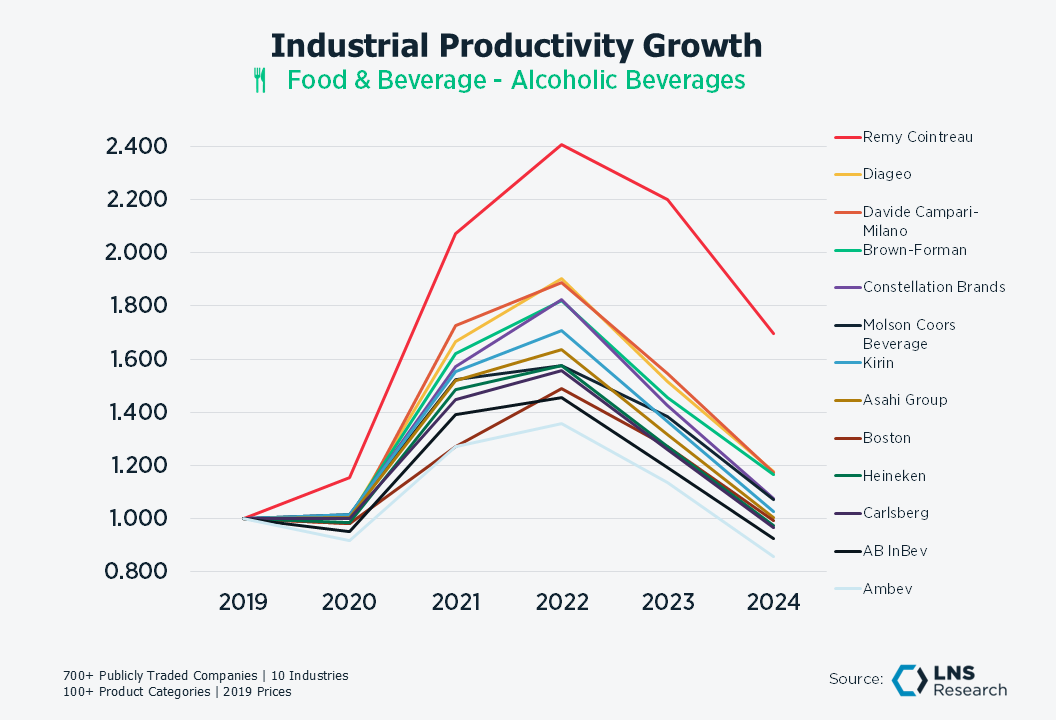 Industrial Productivity Growth

Food & Beverage - Alcoholic Beverages

2.400
2.200
2.000
1.800
1.600
1.400
1.200
1.000
0.800

2019 2020 2021 2022 2023 2024

Remy Cointreau
Diageo
Davide Campari-Milano
Brown-Forman
Constellation Brands
Molson Coors Beverage
Kirin
Asahi Group
Boston
Heineken
Carlsberg
AB InBev
Ambev

700+ Publicly Traded Companies | 10 Industries
100+ Product Categories | 2019 Prices

Source: LNS Research